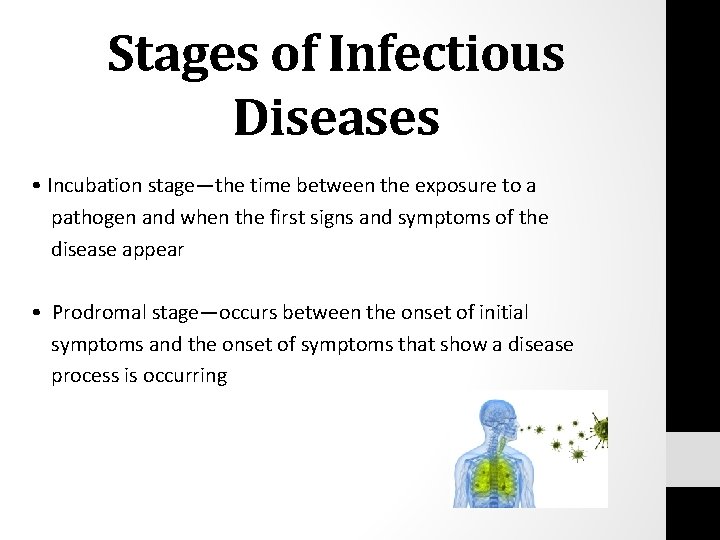 Stages of Infectious Diseases

• Incubation stage—the time between the exposure to a pathogen and when the first signs and symptoms of the disease appear

• Prodromal stage—occurs between the onset of initial symptoms and the onset of symptoms that show a disease process is occurring